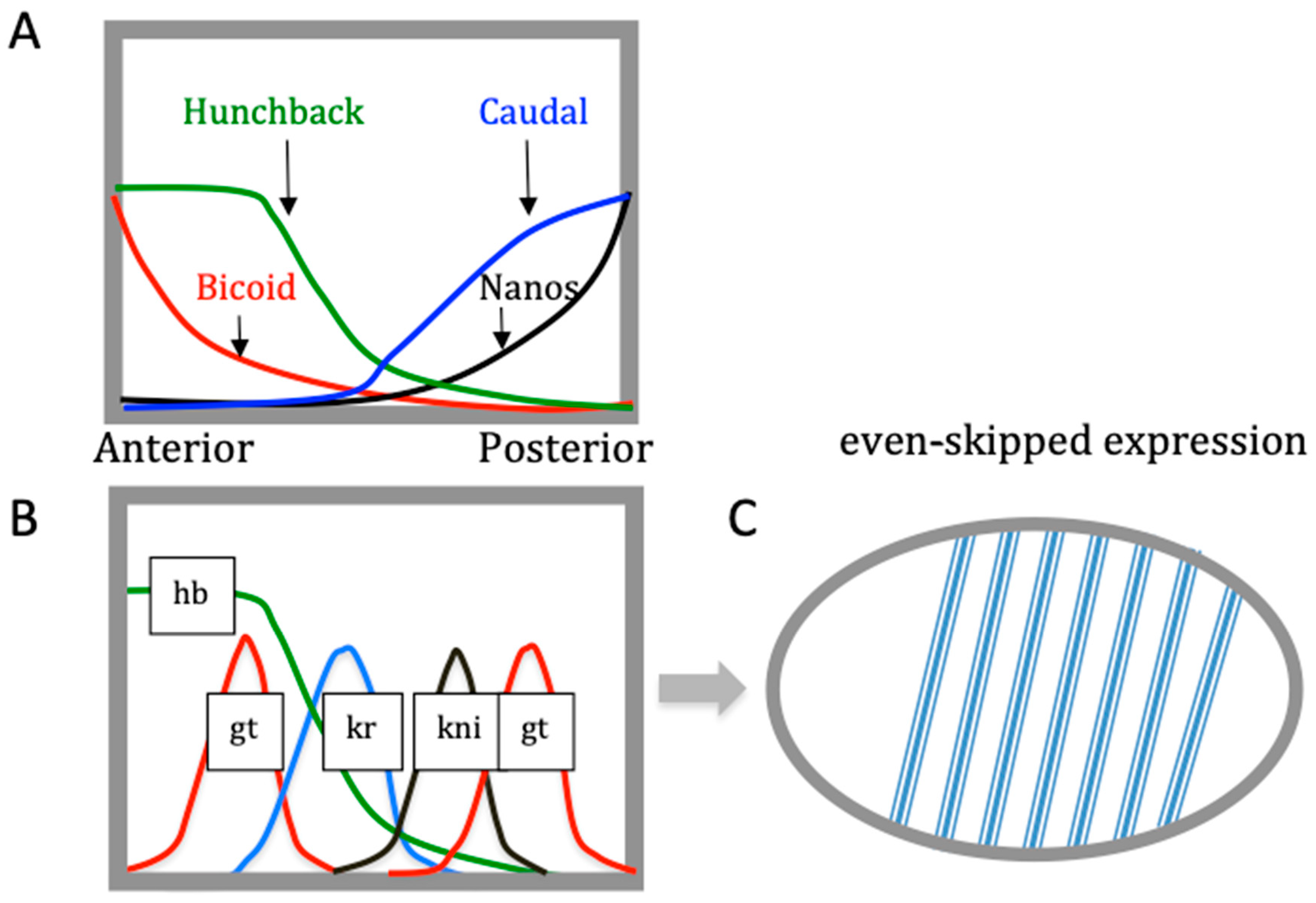 A

Hunchback

Caudal

Bicoid

Nanos

Anterior

Posterior

even-skipped expression

B

hb

gt

kr

kni

gt

C